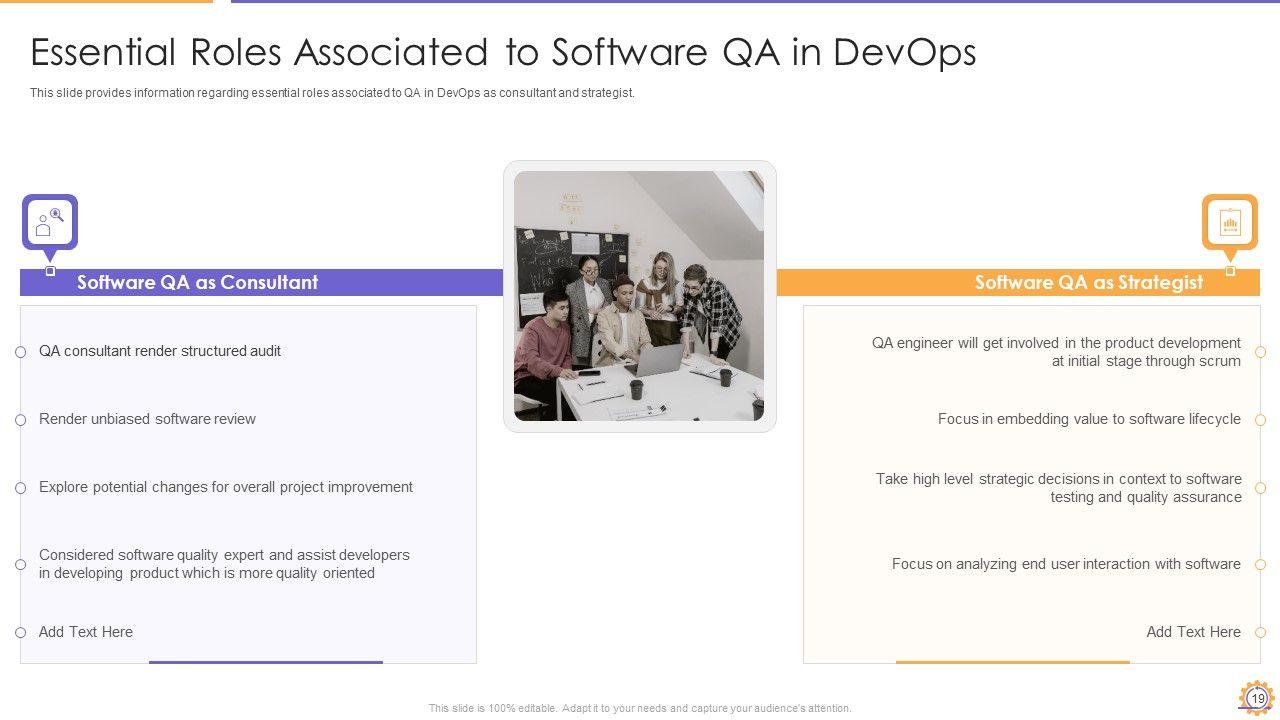 Essential Roles Associated to Software QA in DevOps

This slide provides information regarding essential roles associated to QA in DevOps as consultant and strategist.

Software QA as Consultant

QA consultant render structured audit

Render unbiased software review

Explore potential changes for overall project improvement

Considered software quality expert and assist developers in developing product which is more quality oriented

Add Text Here

Software QA as Strategist

QA engineer will get involved in the product development at initial stage through scrum

Focus in embedding value to software lifecycle

Take high level strategic decisions in context to software testing and quality assurance

Focus on analyzing end user interaction with software

Add Text Here

This slide is 100% editable. Adapt it to your needs and capture your audience's attention.

19